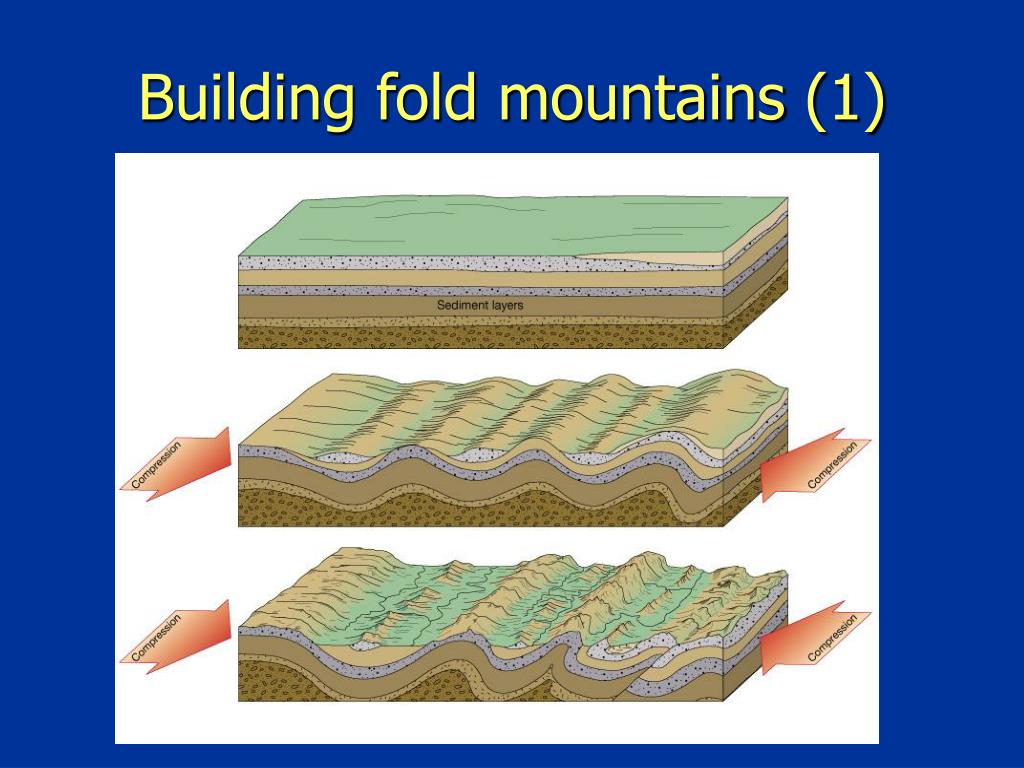 Building fold mountains (1)

Sediment layers

Compression

Compression

Compression

Compression